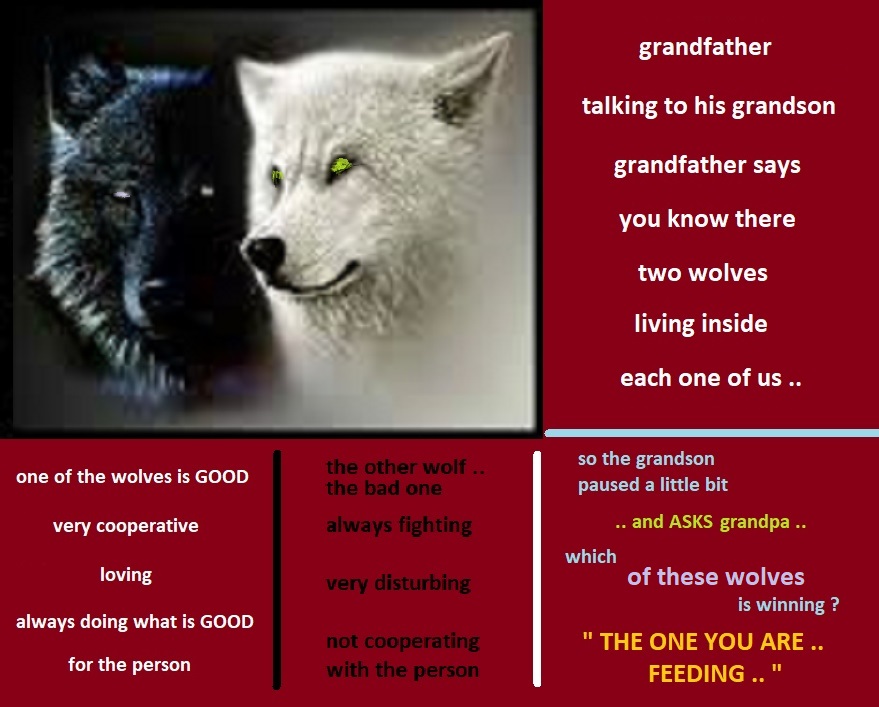 grandfather

talking to his grandson

grandfather says

you know there

two wolves

living inside

each one of us ..

one of the wolves is GOOD

very cooperative

loving

always doing what is GOOD

for the person

the other wolf ..
the bad one

always fighting

very disturbing

not cooperating
with the person

so the grandson
paused a little bit

.. and ASKS grandpa ..

which
of these wolves
is winning ?

" THE ONE YOU ARE ..
FEEDING .. "